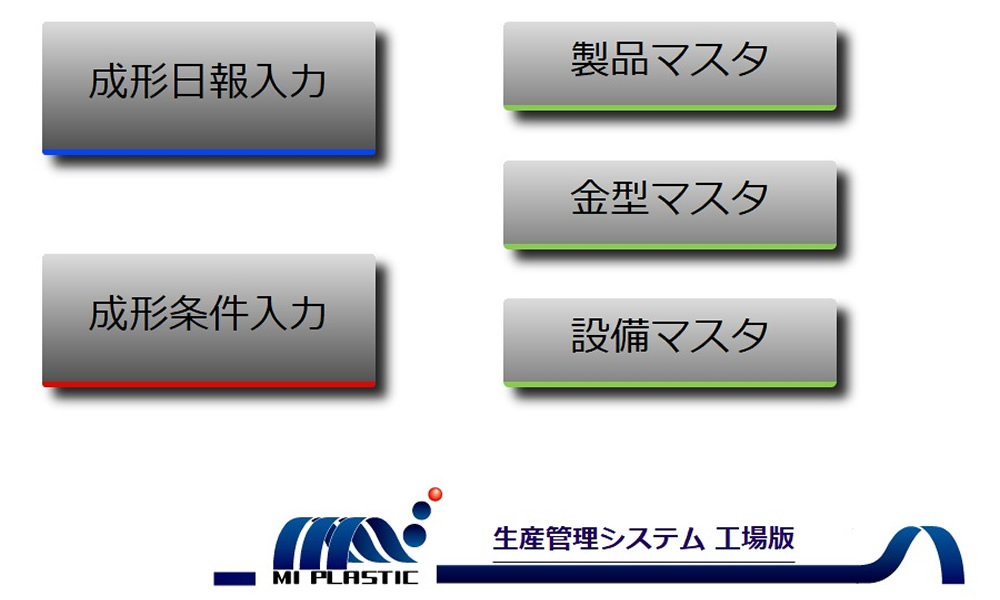 成形日報入力

成形条件入力

製品マスタ

金型マスタ

設備マスタ

MI PLASTIC

生産管理システム 工場版